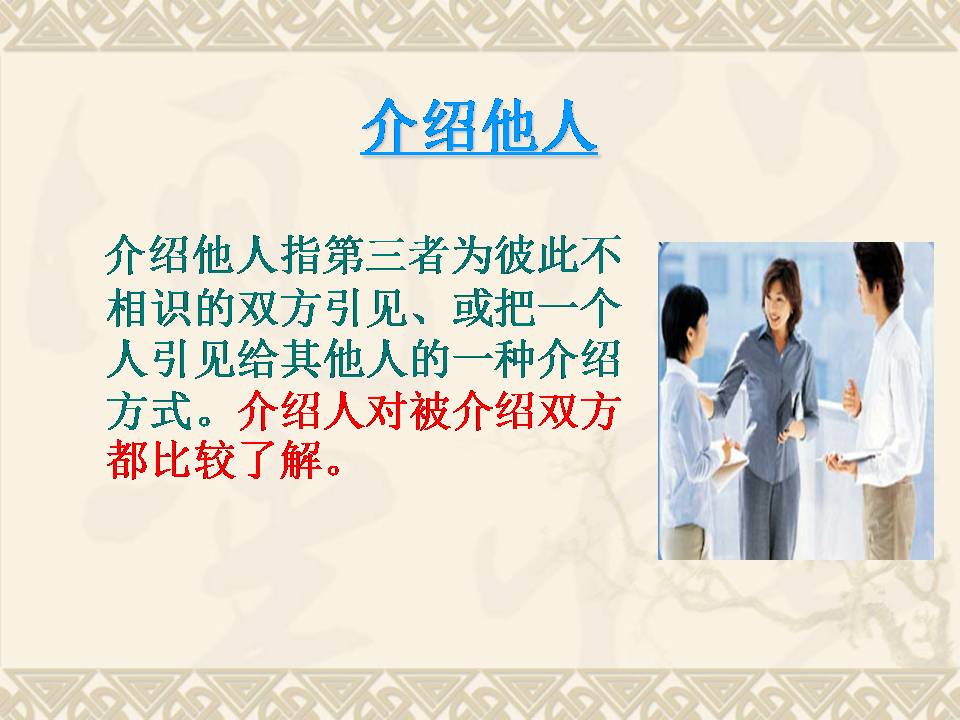 介绍他人

介绍他人指第三者为彼此不相识的双方引见、或把一个人引见给其他人的一种介绍方式。介绍人对被介绍双方都比较了解。